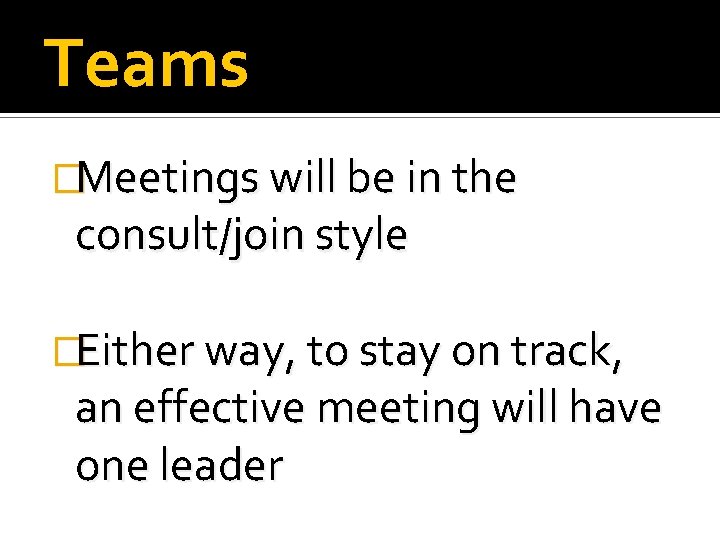 Teams

Meetings will be in the consult/join style

Either way, to stay on track, an effective meeting will have one leader